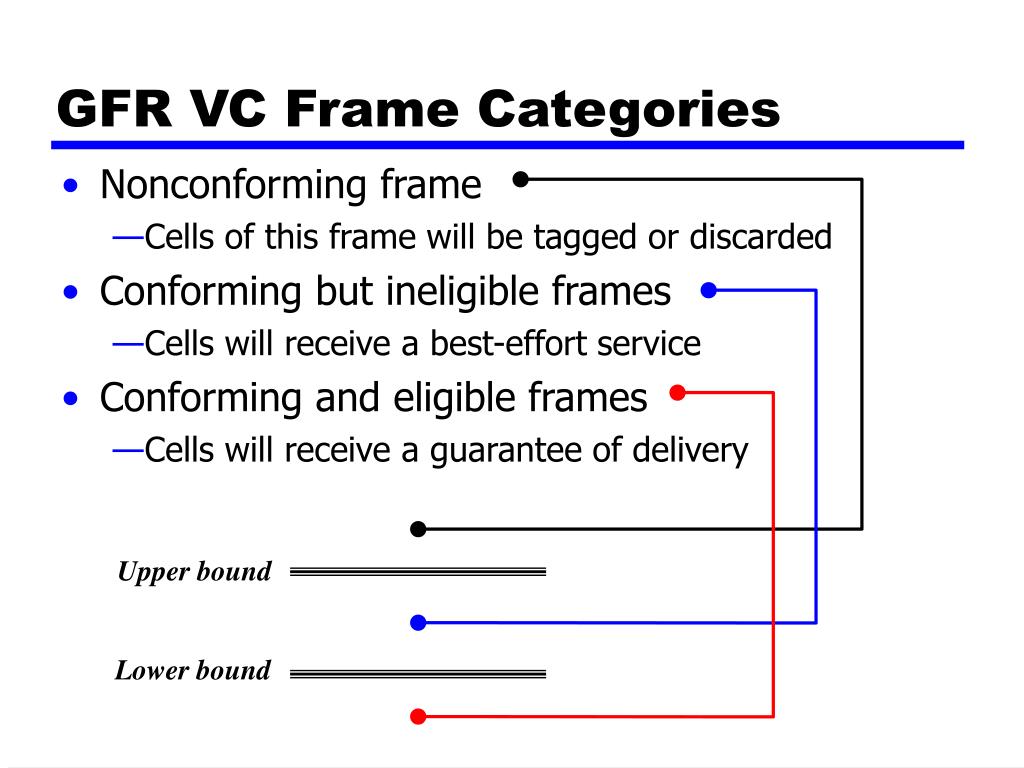 GFR VC Frame Categories

• Nonconforming frame

—Cells of this frame will be tagged or discarded

• Conforming but ineligible frames

—Cells will receive a best-effort service

• Conforming and eligible frames

—Cells will receive a guarantee of delivery

Upper bound

Lower bound